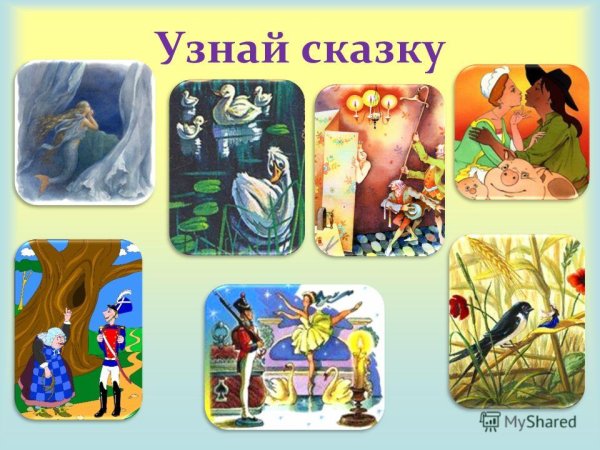 Узнай сказку

MyShared